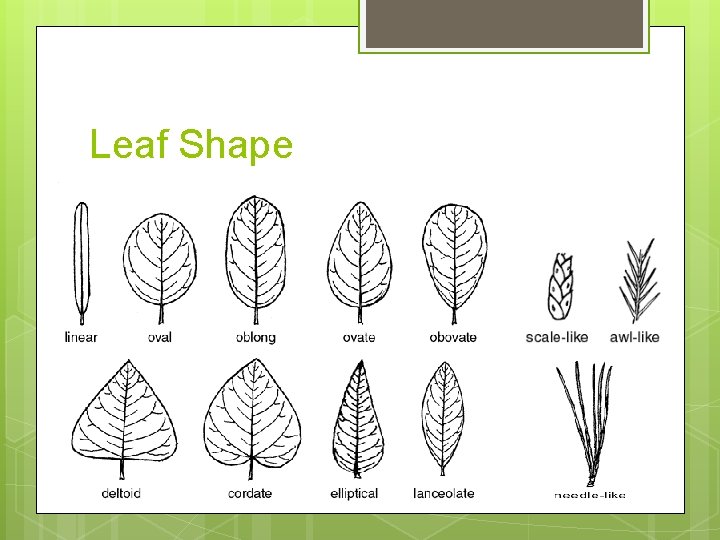 Leaf Shape

linear
oval
oblong
ovate
obovate
scale-like
awl-like
deltoid
cordate
elliptical
lanceolate
needle-like